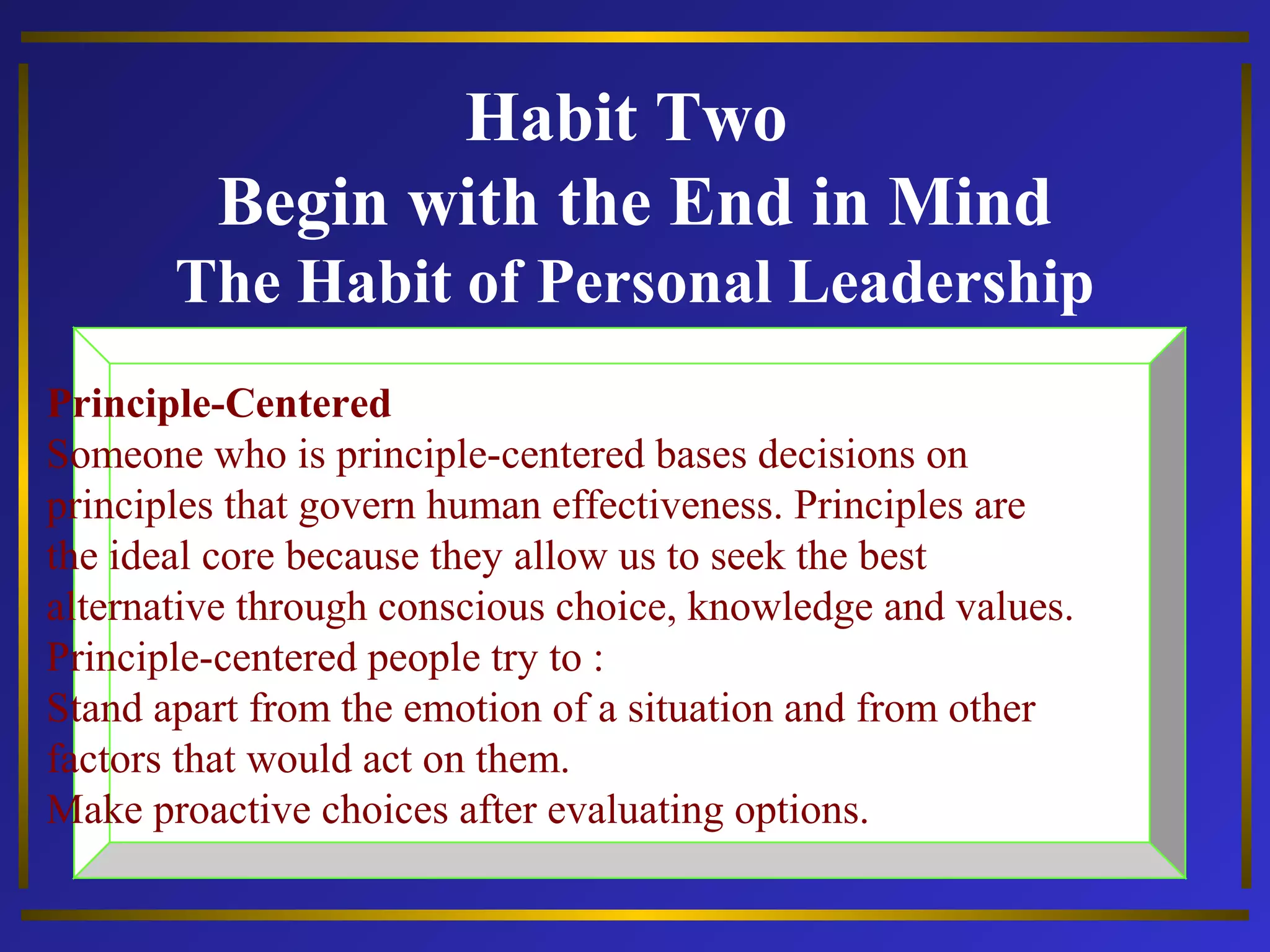 Habit Two
Begin with the End in Mind
The Habit of Personal Leadership

Principle-Centered
Someone who is principle-centered bases decisions on principles that govern human effectiveness. Principles are the ideal core because they allow us to seek the best alternative through conscious choice, knowledge and values.
Principle-centered people try to :
Stand apart from the emotion of a situation and from other factors that would act on them.
Make proactive choices after evaluating options.